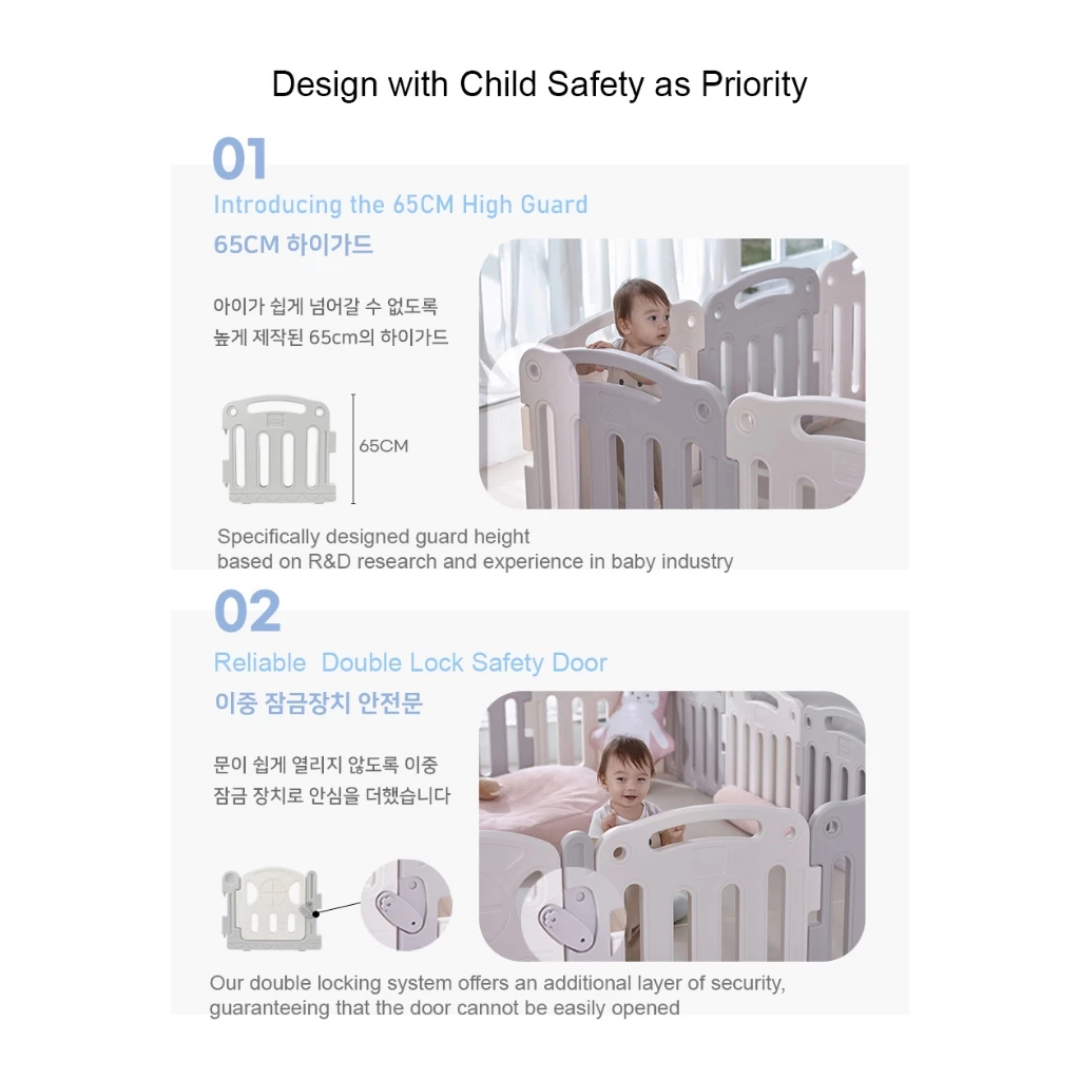 Design with Child Safety as Priority

01

Introducing the 65CM High Guard

65CM 하이가드

아이가 쉽게 넘어갈 수 없도록 높게 제작된 65cm의 하이가드

65CM

Specifically designed guard height based on R&D research and experience in baby industry

02

Reliable Double Lock Safety Door

이중 잠금장치 안전문

문이 쉽게 열리지 않도록 이중 잠금 장치로 안심을 더했습니다

Our double locking system offers an additional layer of security, guaranteeing that the door cannot be easily opened